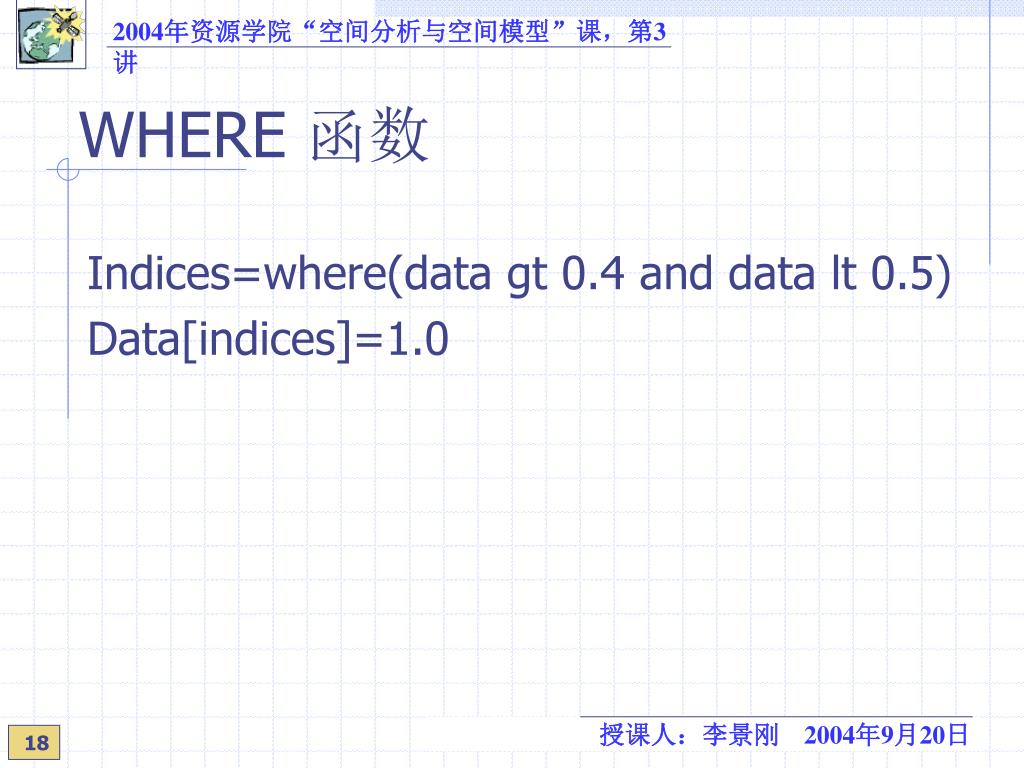 2004年资源学院“空间分析与空间模型”课，第3讲

WHERE 函数

Indices=where(data gt 0.4 and data lt 0.5)
Data[indices]=1.0

18

授课人：李景刚 2004年9月20日